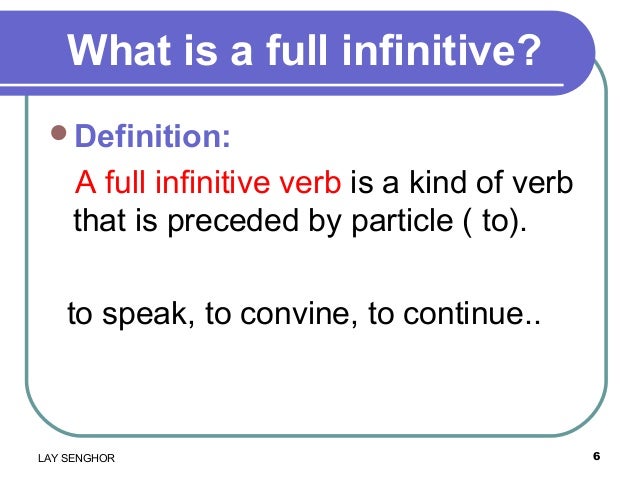 What is a full infinitive?

Definition:

A full infinitive verb is a kind of verb that is preceded by particle ( to).

to speak, to convine, to continue..

LAY SENGHOR

6